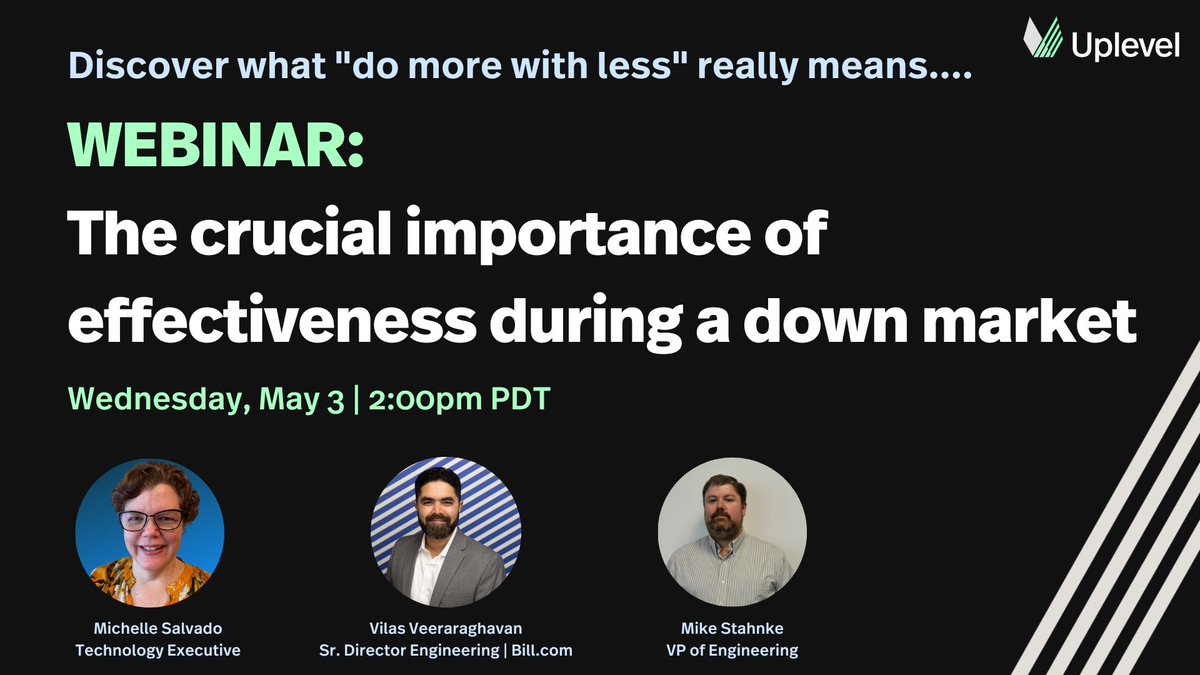 Uplevel

Discover what "do more with less" really means....

WEBINAR:
The crucial importance of effectiveness during a down market

Wednesday, May 3 | 2:00pm PDT

Michelle Salvado
Technology Executive

Vilas Veeraraghavan
Sr. Director Engineering | Bill.com

Mike Stahnke
VP of Engineering